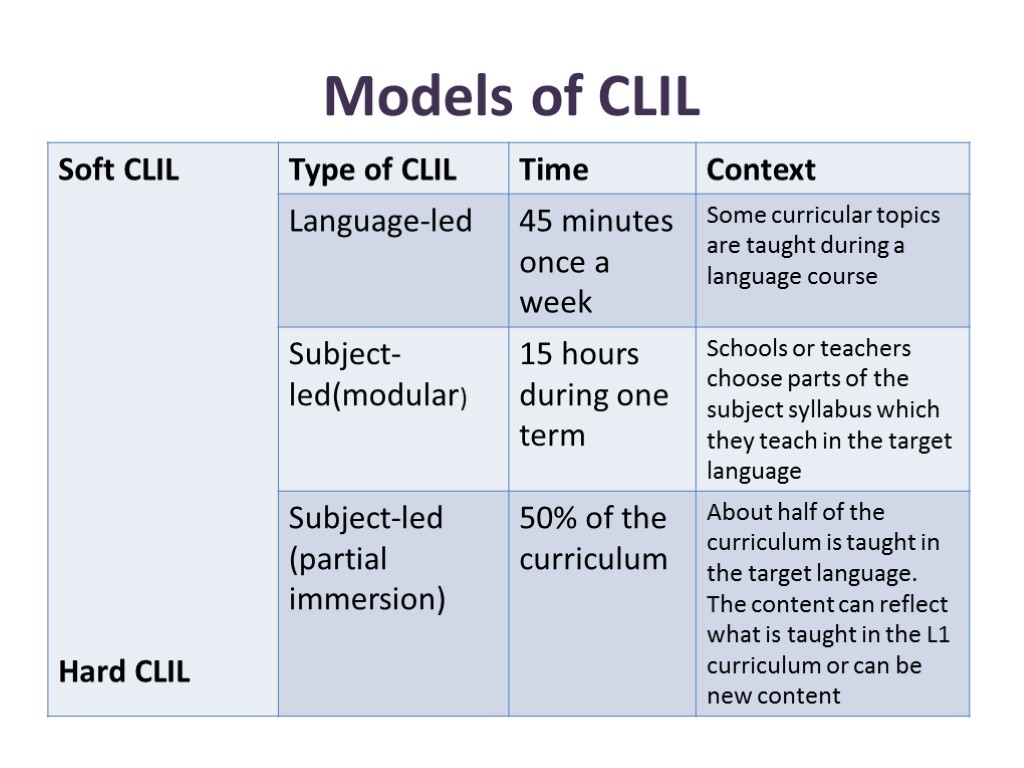 Models of CLIL

| Soft CLIL | Type of CLIL | Time | Context |
|---|---|---|---|
| | Language-led | 45 minutes once a week | Some curricular topics are taught during a language course |
| | Subject-led(modular) | 15 hours during one term | Schools or teachers choose parts of the subject syllabus which they teach in the target language |
| Hard CLIL | Subject-led (partial immersion) | 50% of the curriculum | About half of the curriculum is taught in the target language. The content can reflect what is taught in the L1 curriculum or can be new content |